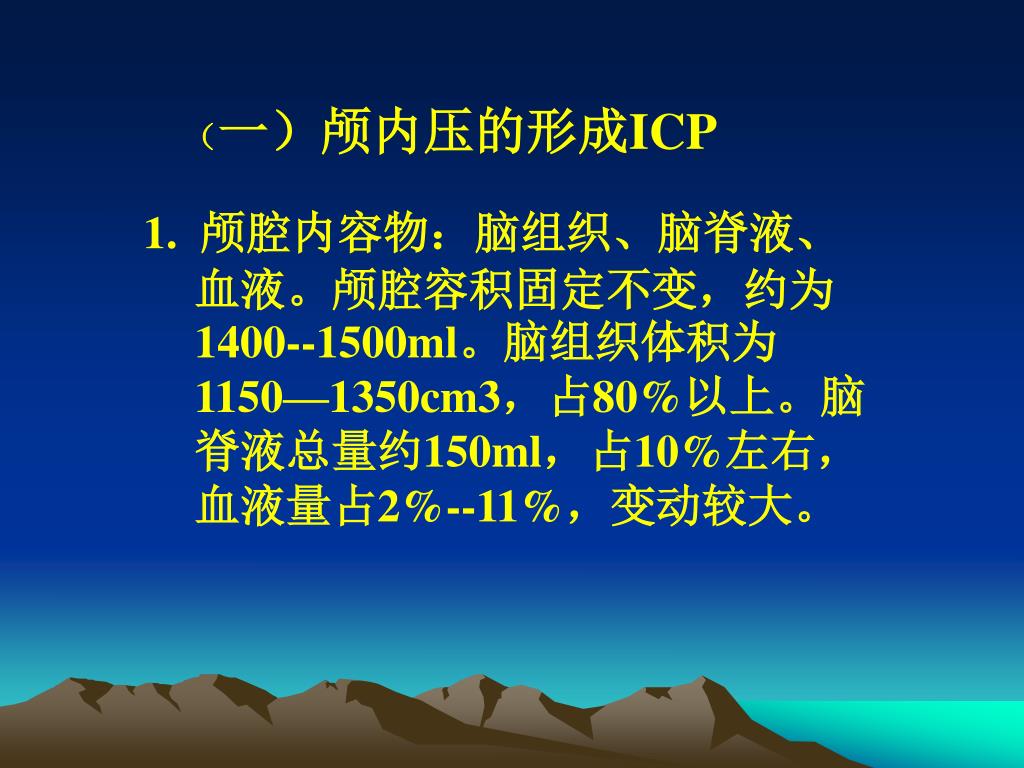 （一）颅内压的形成ICP

1. 颅腔内容物：脑组织、脑脊液、血液。颅腔容积固定不变，约为1400--1500ml。脑组织体积为1150—1350cm3，占80％以上。脑脊液总量约150ml，占10％左右，血液量占2％--11％，变动较大。